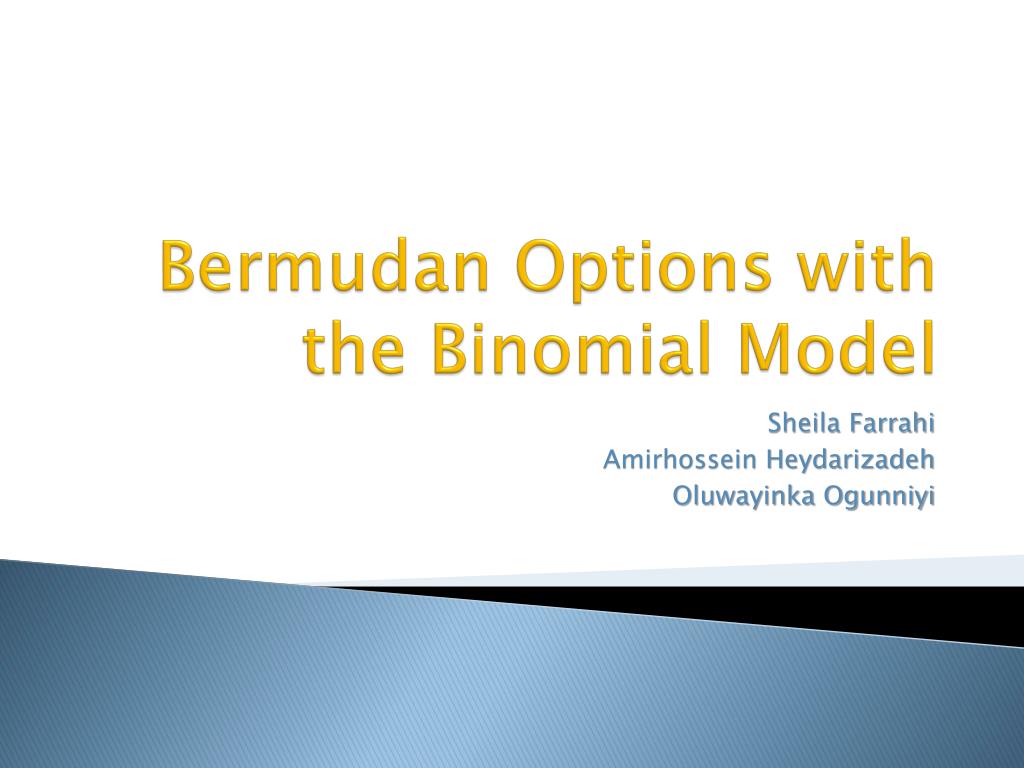 Bermudan Options with the Binomial Model

Sheila Farrahi
Amirhossein Heydarizadeh
Oluwayinka Ogunniyi